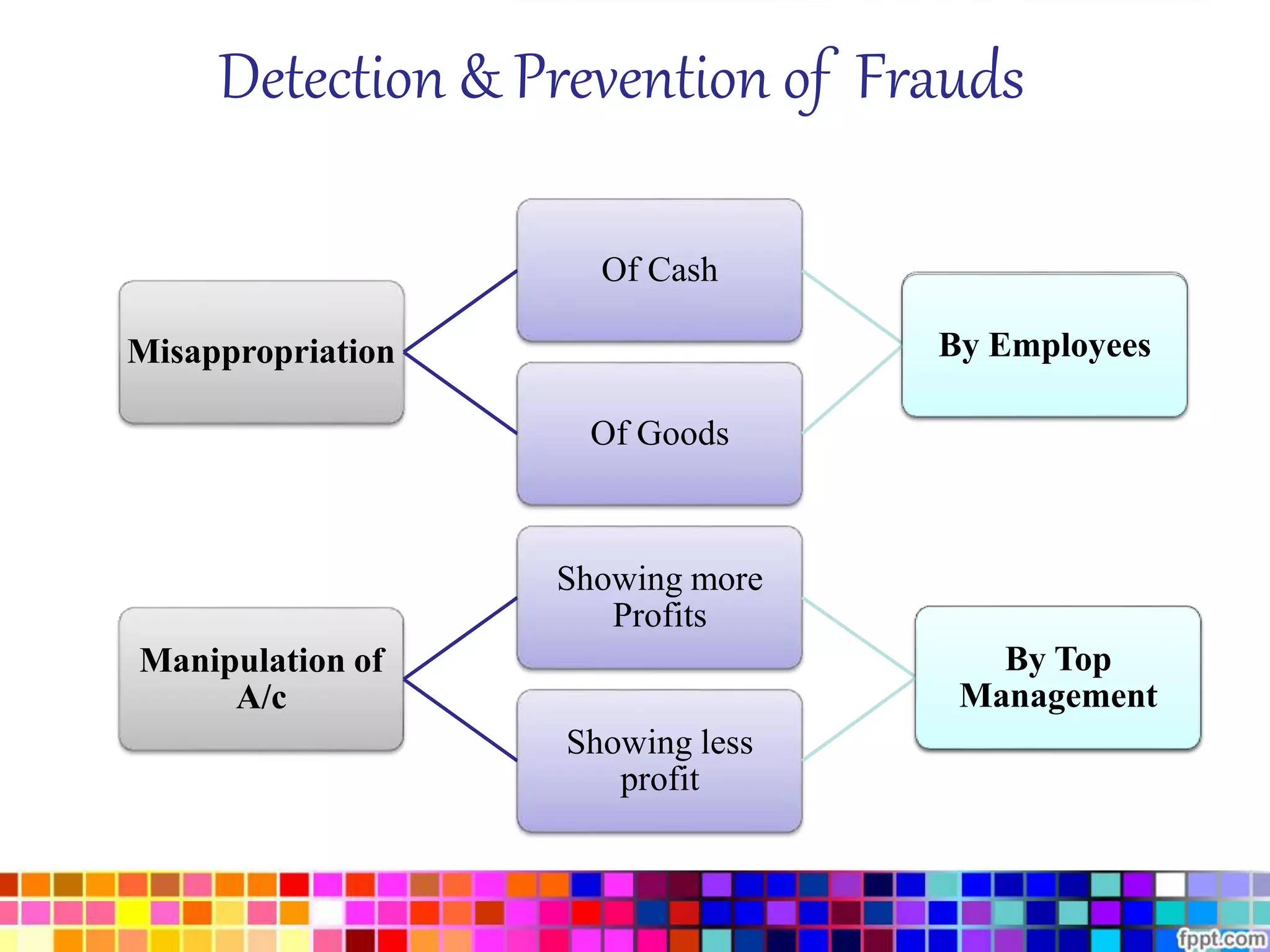 Detection & Prevention of Frauds

Misappropriation

Of Cash

Of Goods

By Employees

Manipulation of A/c

Showing more Profits

Showing less profit

By Top Management

fppt.com